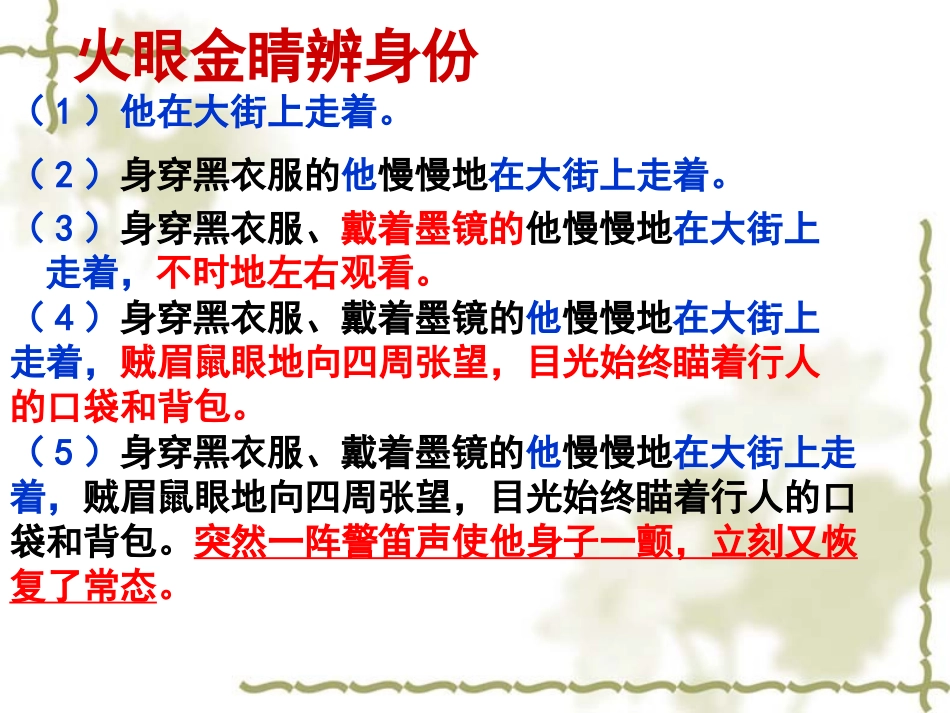 火眼金睛辨身份

（1）他在大街上走着。

（2）身穿黑衣服的他慢慢地在大街上走着。

（3）身穿黑衣服、戴着墨镜的他慢慢地在大街上走着，不时地左右观看。

（4）身穿黑衣服、戴着墨镜的他慢慢地在大街上走着，贼眉鼠眼地向四周张望，目光始终瞄着行人的口袋和背包。

（5）身穿黑衣服、戴着墨镜的他慢慢地在大街上走着，贼眉鼠眼地向四周张望，目光始终瞄着行人的口袋和背包。突然一阵警笛声使他身子一颤，立刻又恢复了常态。